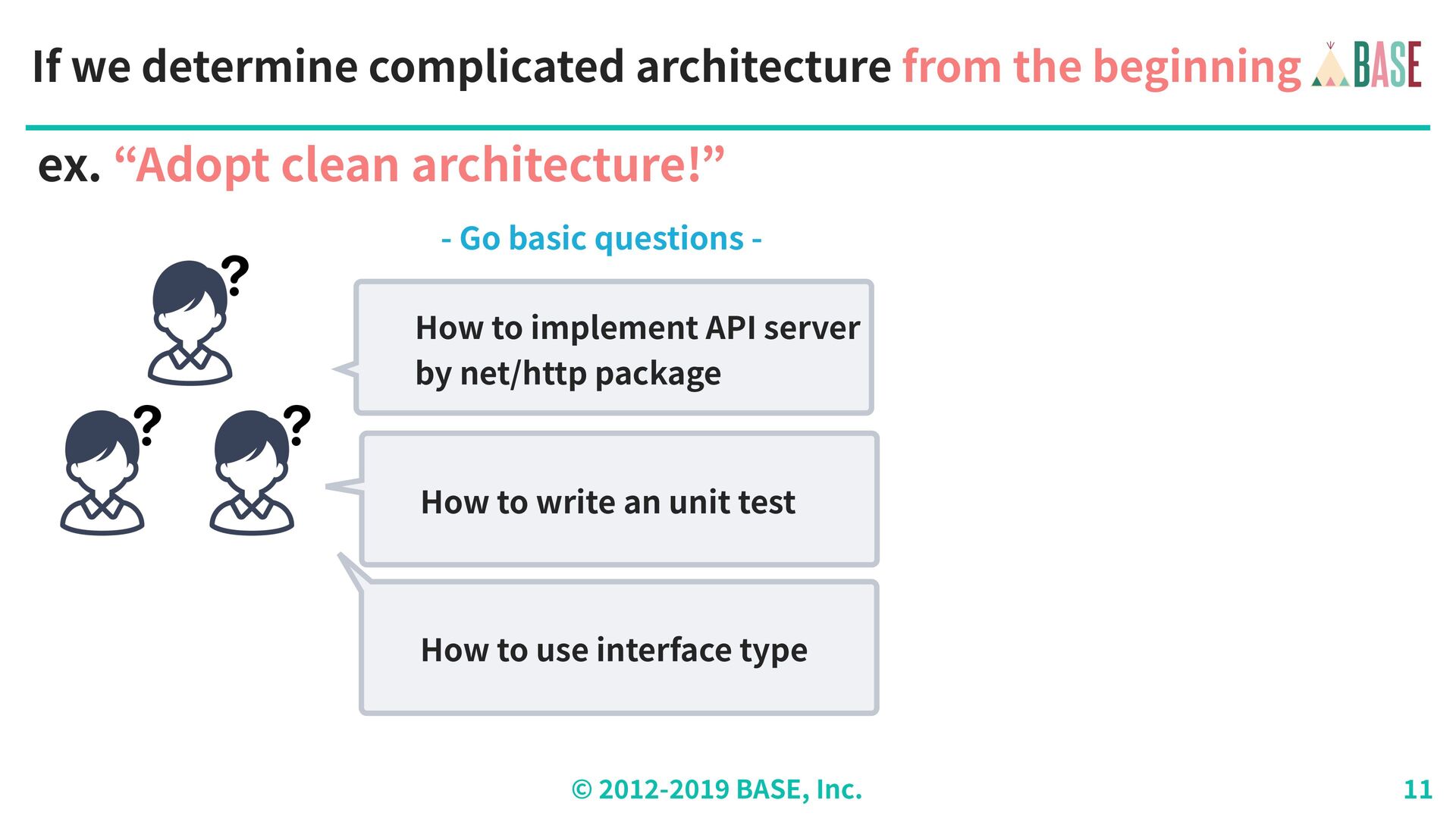 If we determine complicated architecture from the beginning

BASE

ex. “Adopt clean architecture!”

- Go basic questions -

?

?

?

How to implement API server by net/http package

How to write an unit test

How to use interface type

© 2012-2019 BASE, Inc.

11